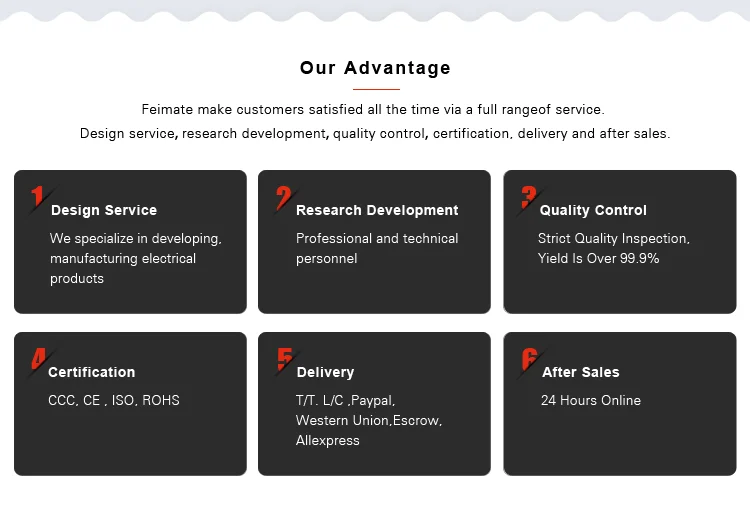 Our Advantage

Feimate make customers satisfied all the time via a full rangeof service.
Design service, research development, quality control, certification, delivery and after sales.

1
Design Service
We specialize in developing, manufacturing electrical products

2
Research Development
Professional and technical personnel

3
Quality Control
Strict Quality Inspection, Yield Is Over 99.9%

4
Certification
CCC, CE , ISO, ROHS

5
Delivery
T/T. L/C ,Paypal, Western Union,Escrow, Allexpress

6
After Sales
24 Hours Online